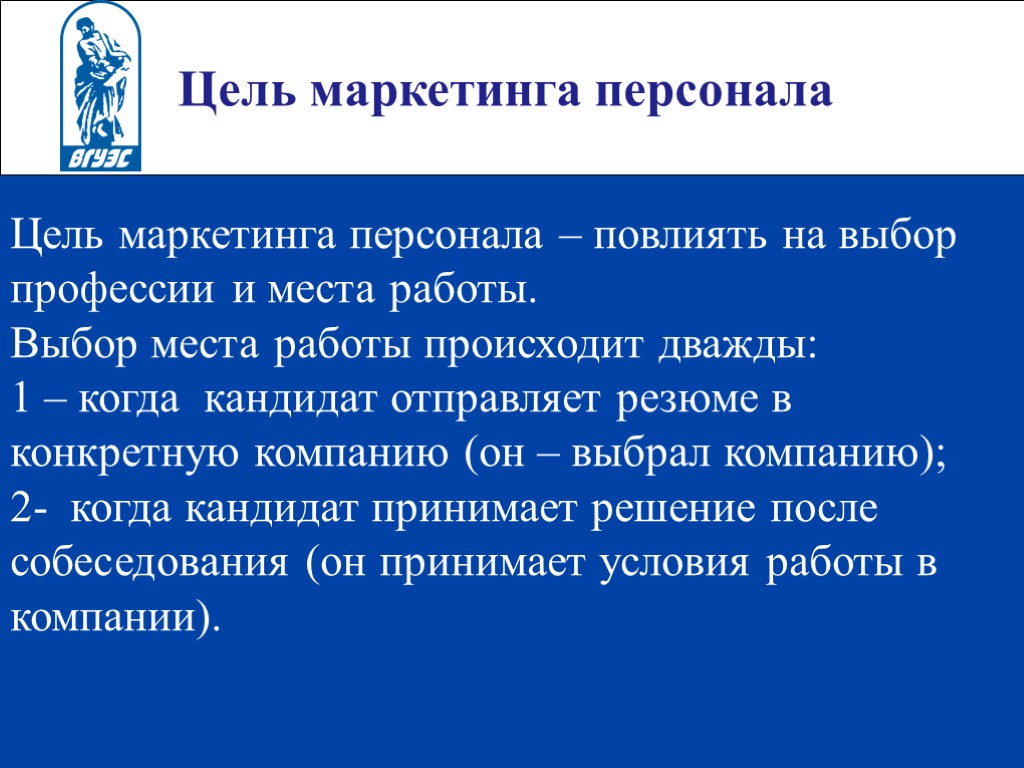 ВГУЭС

Цель маркетинга персонала

Цель маркетинга персонала – повлиять на выбор профессии и места работы.
Выбор места работы происходит дважды:
1 – когда кандидат отправляет резюме в конкретную компанию (он – выбрал компанию);
2- когда кандидат принимает решение после собеседования (он принимает условия работы в компании).